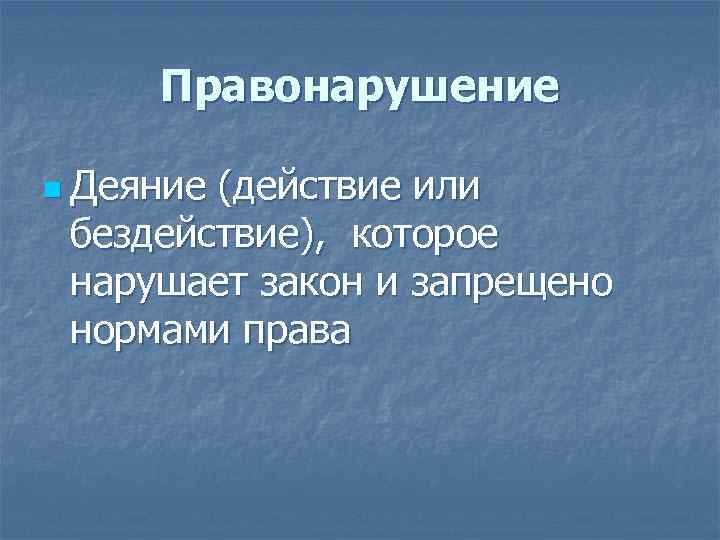 Правонарушение

Деяние (действие или бездействие), которое нарушает закон и запрещено нормами права